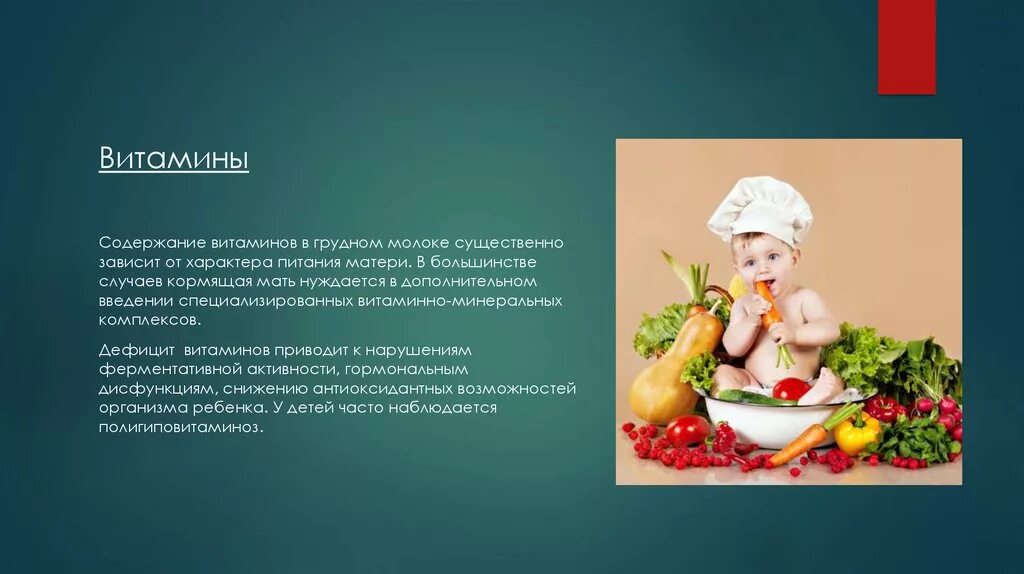 Витамины

Содержание витаминов в грудном молоке существенно зависит от характера питания матери. В большинстве случаев кормящая мать нуждается в дополнительном введении специализированных витаминно-минеральных комплексов.

Дефицит витаминов приводит к нарушениям ферментативной активности, гормональным дисфункциям, снижению антиоксидантных возможностей организма ребенка. У детей часто наблюдается полигиповитаминоз.